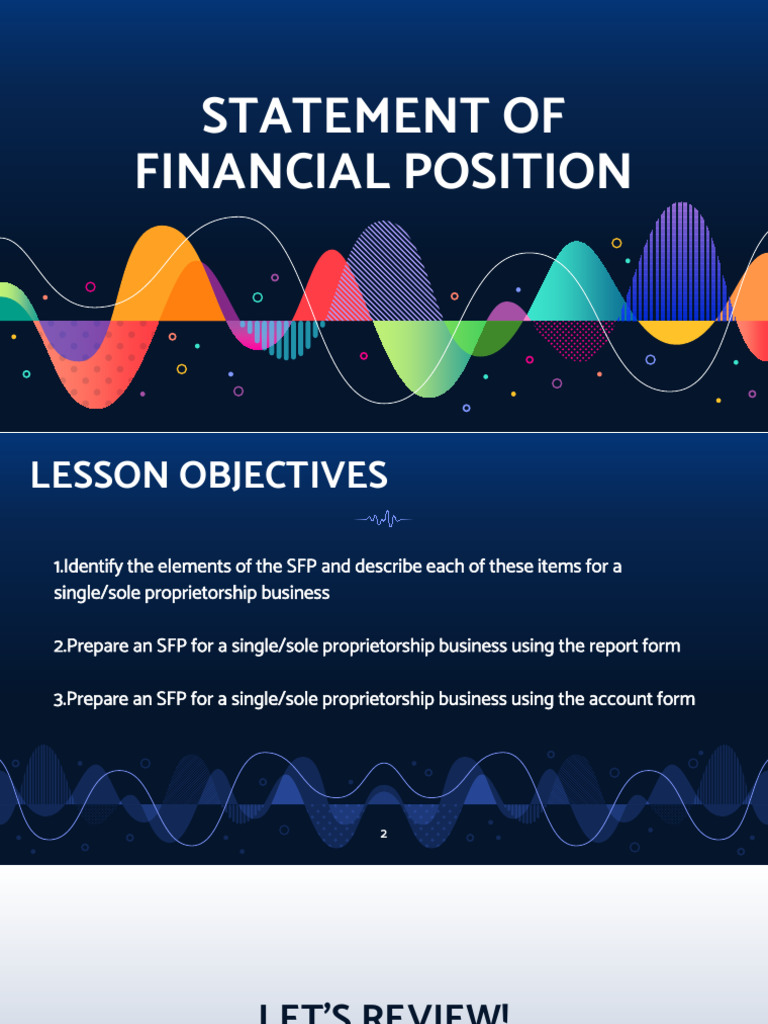 STATEMENT OF FINANCIAL POSITION

LESSON OBJECTIVES

1.Identify the elements of the SFP and describe each of these items for a single/sole proprietorship business

2.Prepare an SFP for a single/sole proprietorship business using the report form

3.Prepare an SFP for a single/sole proprietorship business using the account form

2

LET'S REVIEW!